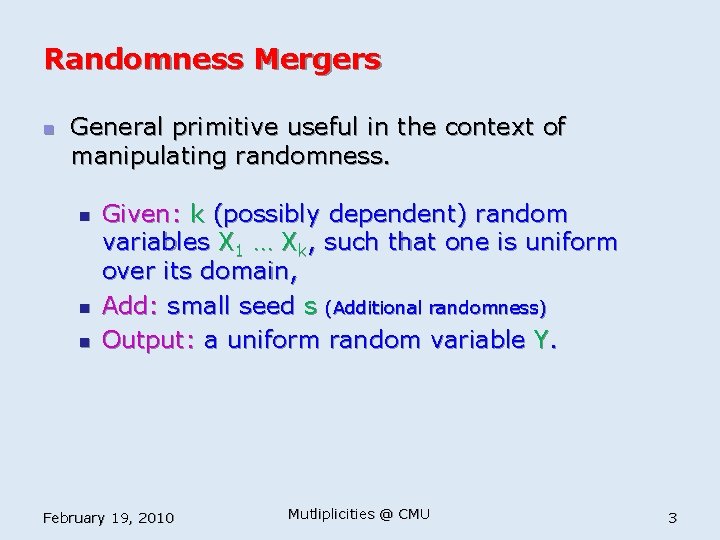 Randomness Mergers

General primitive useful in the context of manipulating randomness.

Given: k (possibly dependent) random variables $X_1 \ldots X_k$, such that one is uniform over its domain,

Add: small seed s (Additional randomness)

Output: a uniform random variable Y.

February 19, 2010

Mutliplicities @ CMU

3